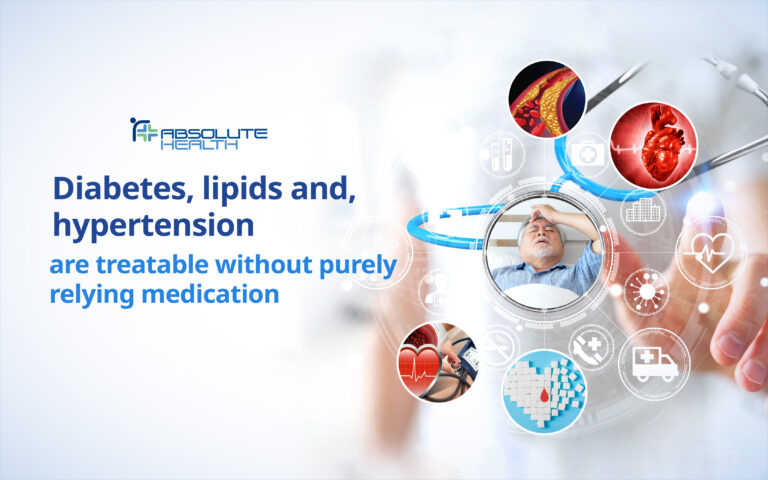 ABSOLUTE HEALTH

Diabetes, lipids and, hypertension

are treatable without purely relying medication